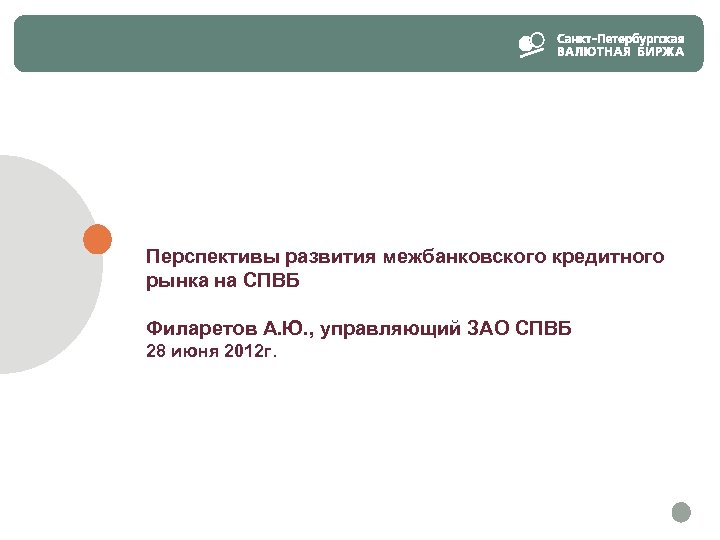 Санкт-Петербургская
ВАЛЮТНАЯ БИРЖА

Перспективы развития межбанковского кредитного рынка на СПВБ

Филаретов А.Ю., управляющий ЗАО СПВБ
28 июня 2012г.